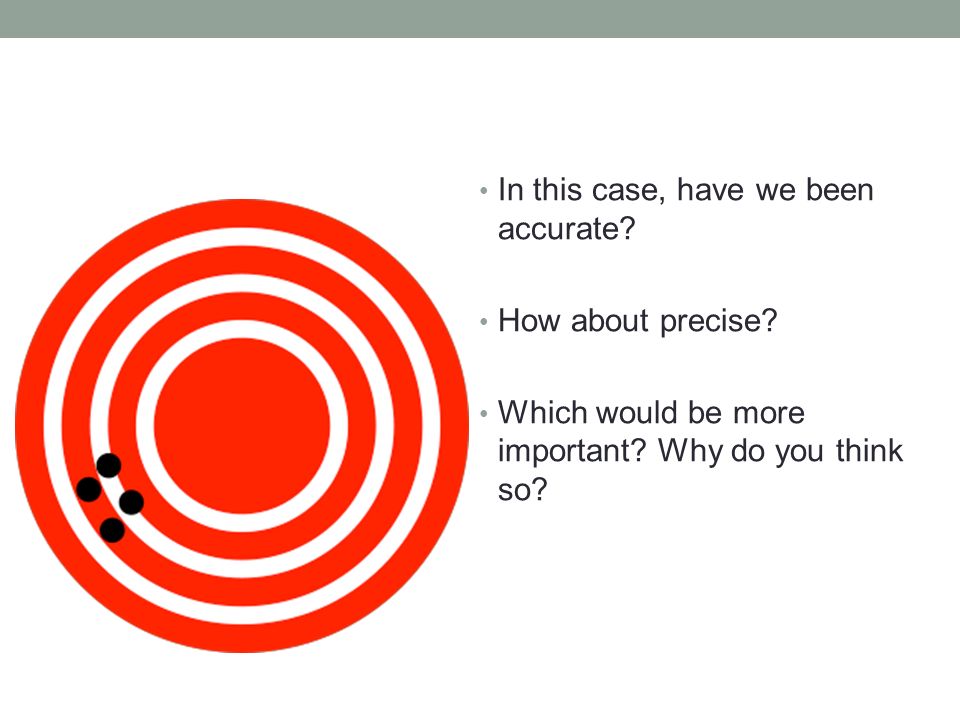 • In this case, have we been accurate?

• How about precise?

• Which would be more important? Why do you think so?